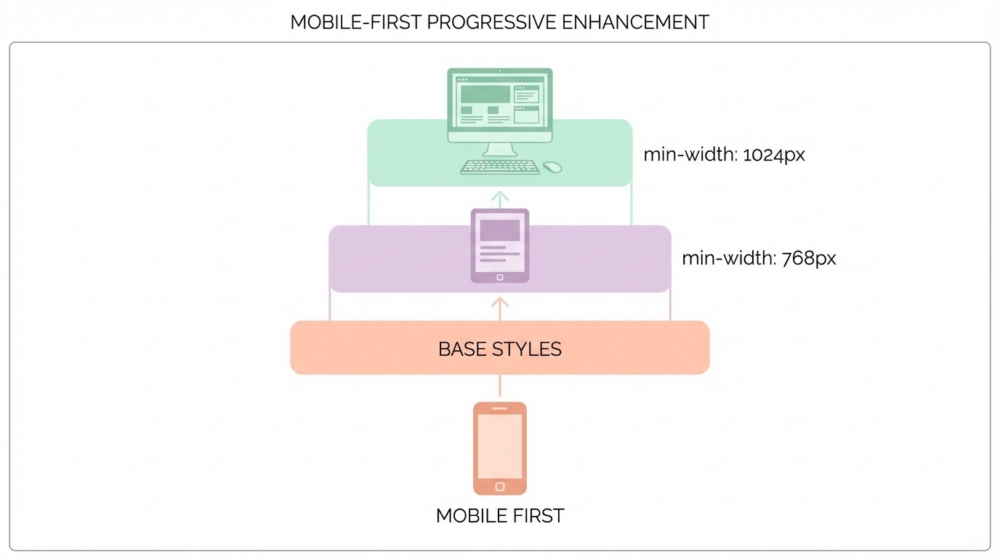 MOBILE-FIRST PROGRESSIVE ENHANCEMENT

min-width: 1024px

min-width: 768px

BASE STYLES

MOBILE FIRST